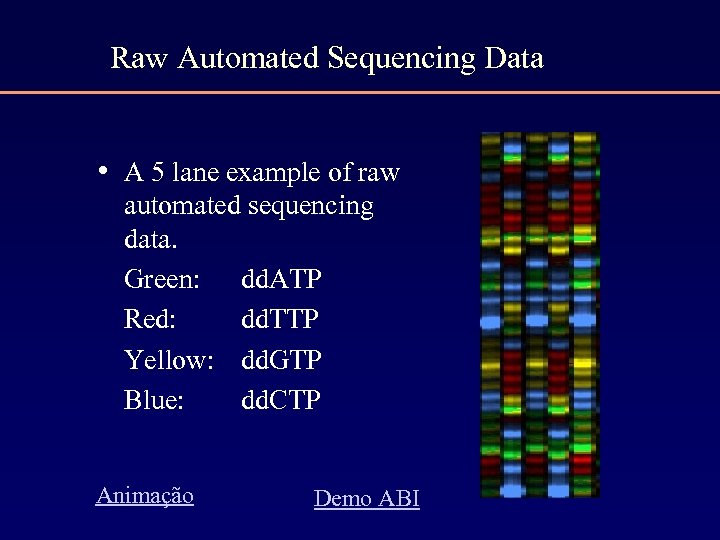 Raw Automated Sequencing Data

• A 5 lane example of raw automated sequencing data.

Green: ddATP

Red: ddTTP

Yellow: ddGTP

Blue: ddCTP

Animação

Demo ABI